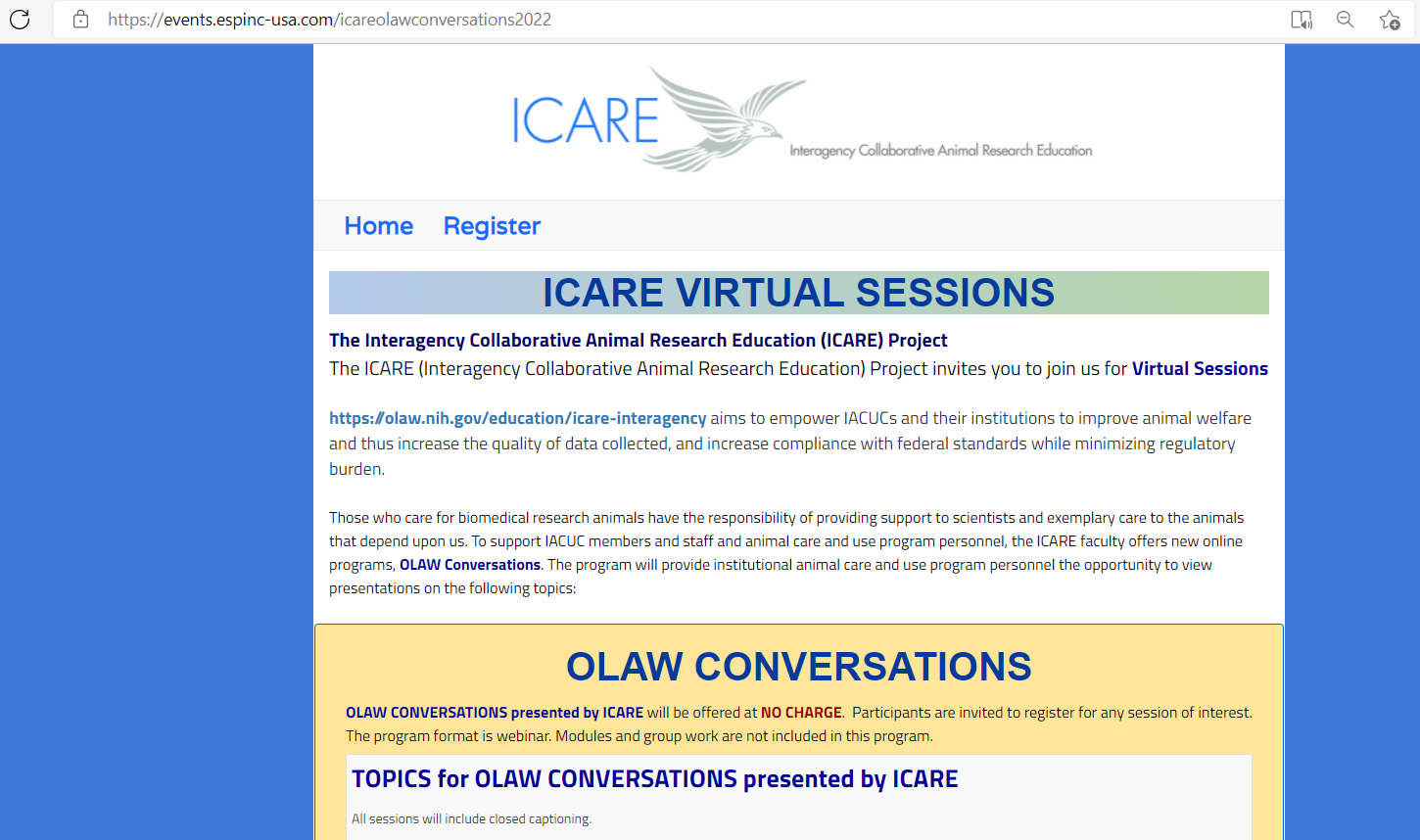 https://events.espinc-usa.com/icareolawconversations2022

ICARE
Interagency Collaborative Animal Research Education

Home Register

ICARE VIRTUAL SESSIONS

The Interagency Collaborative Animal Research Education (ICARE) Project
The ICARE (Interagency Collaborative Animal Research Education) Project invites you to join us for Virtual Sessions

https://olaw.nih.gov/education/icare-interagency aims to empower IACUCs and their institutions to improve animal welfare and thus increase the quality of data collected, and increase compliance with federal standards while minimizing regulatory burden.

Those who care for biomedical research animals have the responsibility of providing support to scientists and exemplary care to the animals that depend upon us. To support IACUC members and staff and animal care and use program personnel, the ICARE faculty offers new online programs, OLAW Conversations. The program will provide institutional animal care and use program personnel the opportunity to view presentations on the following topics:

OLAW CONVERSATIONS

OLAW CONVERSATIONS presented by ICARE will be offered at NO CHARGE. Participants are invited to register for any session of interest. The program format is webinar. Modules and group work are not included in this program.

TOPICS for OLAW CONVERSATIONS presented by ICARE

All sessions will include closed captioning.